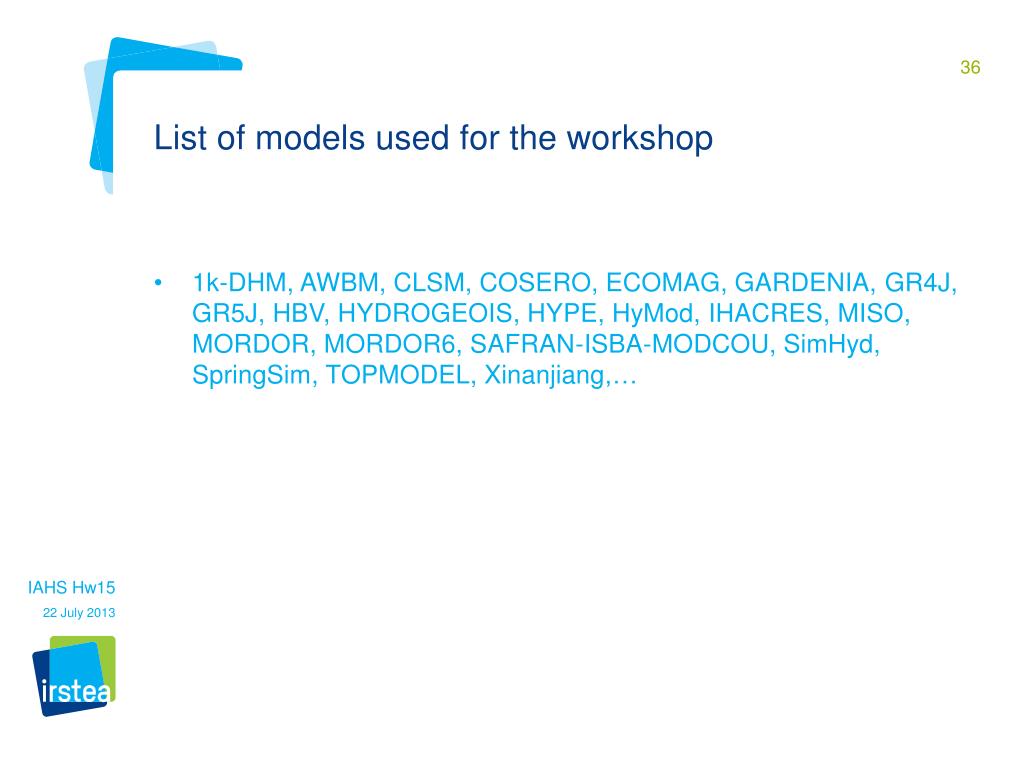 36

List of models used for the workshop

• 1k-DHM, AWBM, CLSM, COSERO, ECOMAG, GARDENIA, GR4J, GR5J, HBV, HYDROGEOIS, HYPE, HyMod, IHACRES, MISO, MORDOR, MORDOR6, SAFRAN-ISBA-MODCOU, SimHyd, SpringSim, TOPMODEL, Xinanjiang,…

IAHS Hw15

22 July 2013

irstea